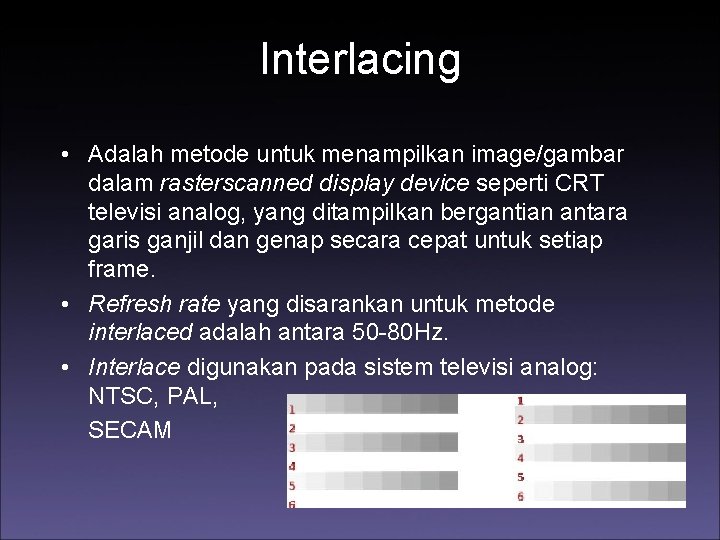 Interlacing

• Adalah metode untuk menampilkan image/gambar dalam rasterscanned display device seperti CRT televisi analog, yang ditampilkan bergantian antara garis ganjil dan genap secara cepat untuk setiap frame.

• Refresh rate yang disarankan untuk metode interlaced adalah antara 50-80Hz.

• Interlace digunakan pada sistem televisi analog: NTSC, PAL,

SECAM

1
2
3
4
5
6

1
2
3
4
5
6